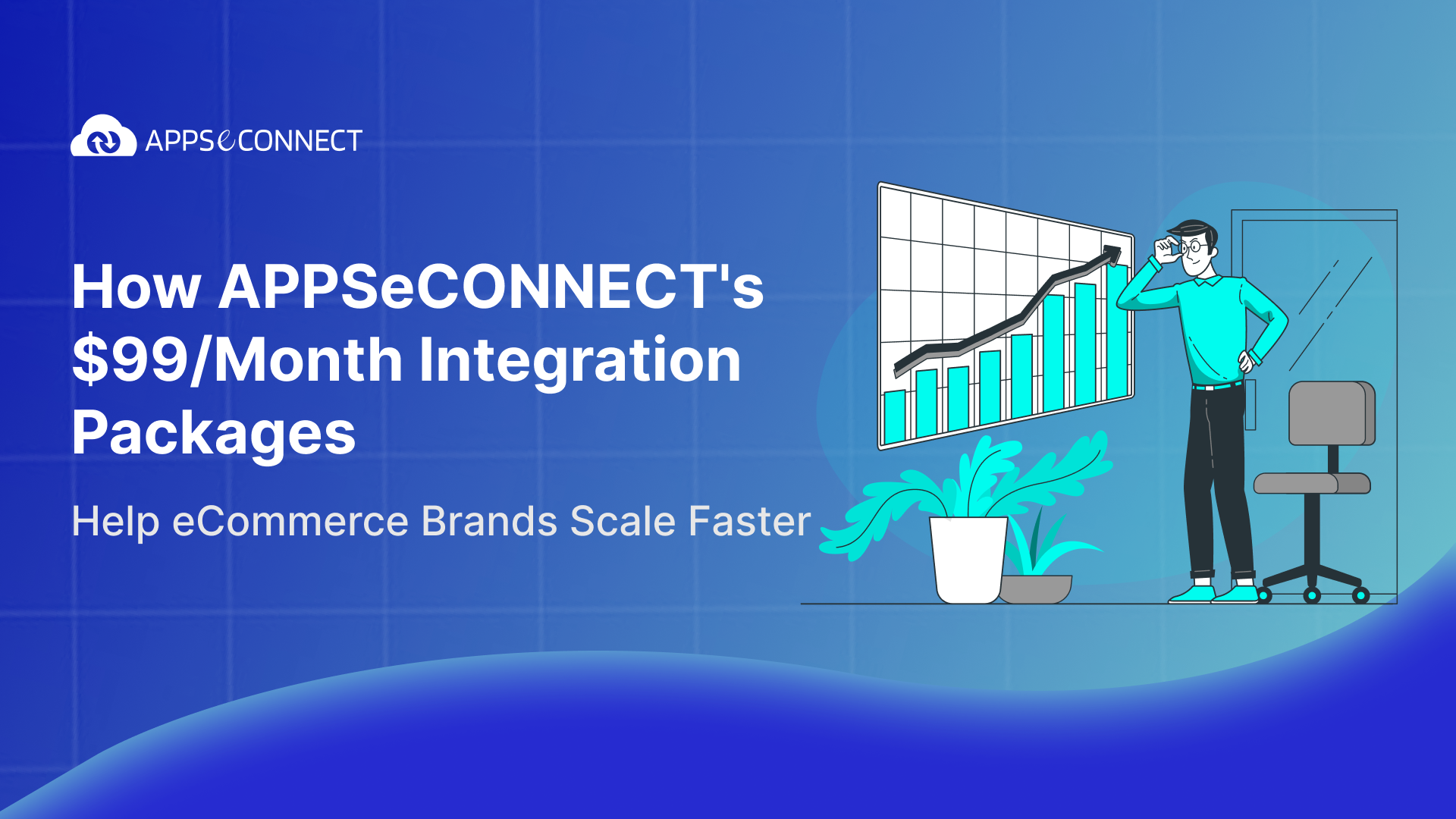 APPSeCONNECT

How APPSeCONNECT's $99/Month Integration Packages

Help eCommerce Brands Scale Faster